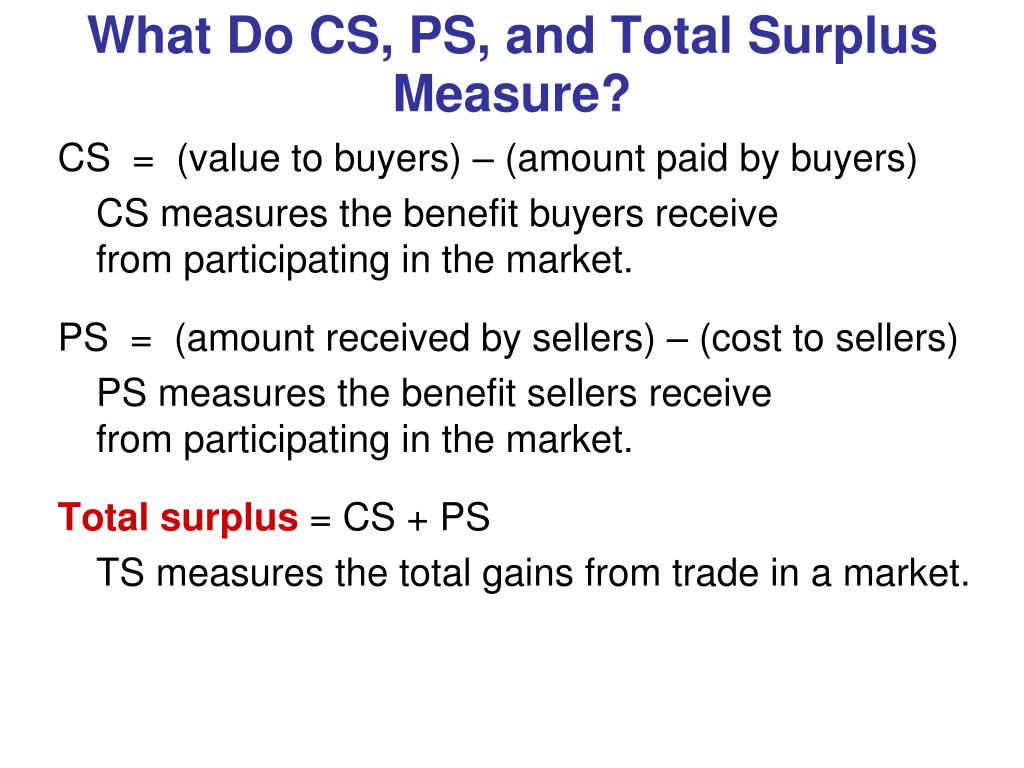 What Do CS, PS, and Total Surplus Measure?

CS = (value to buyers) – (amount paid by buyers)

CS measures the benefit buyers receive from participating in the market.

PS = (amount received by sellers) – (cost to sellers)

PS measures the benefit sellers receive from participating in the market.

Total surplus = CS + PS

TS measures the total gains from trade in a market.